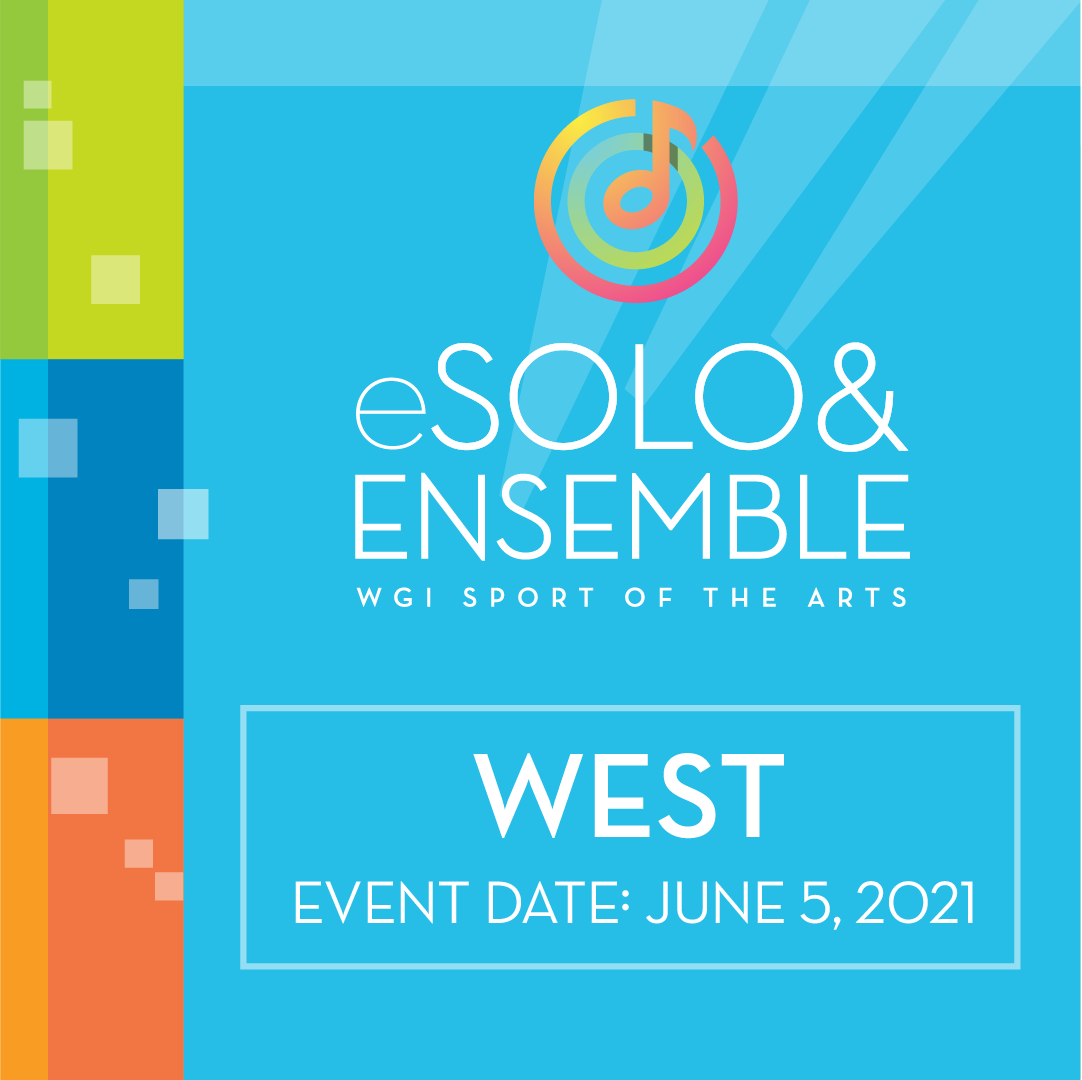 eSOLO&
ENSEMBLE
WGI SPORT OF THE ARTS

WEST
EVENT DATE: JUNE 5, 2021